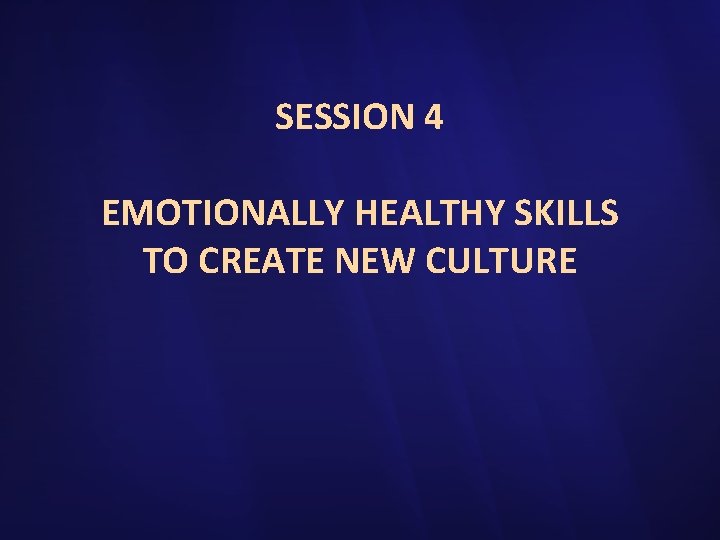 SESSION 4

EMOTIONALLY HEALTHY SKILLS TO CREATE NEW CULTURE